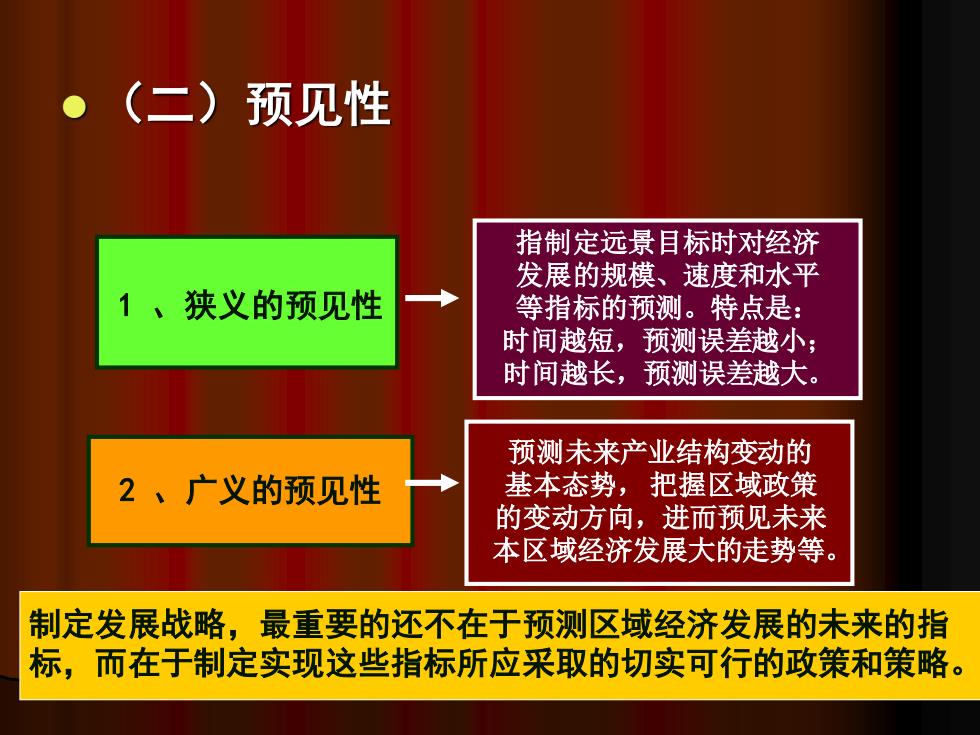 （二）预见性

1 、狭义的预见性

指制定远景目标时对经济发展的规模、速度和水平等指标的预测。特点是：时间越短，预测误差越小；时间越长，预测误差越大。

2 、广义的预见性

预测未来产业结构变动的基本态势，把握区域政策的变动方向，进而预见未来本区域经济发展大的走势等。

制定发展战略，最重要的还不在于预测区域经济发展的未来的指标，而在于制定实现这些指标所应采取的切实可行的政策和策略。